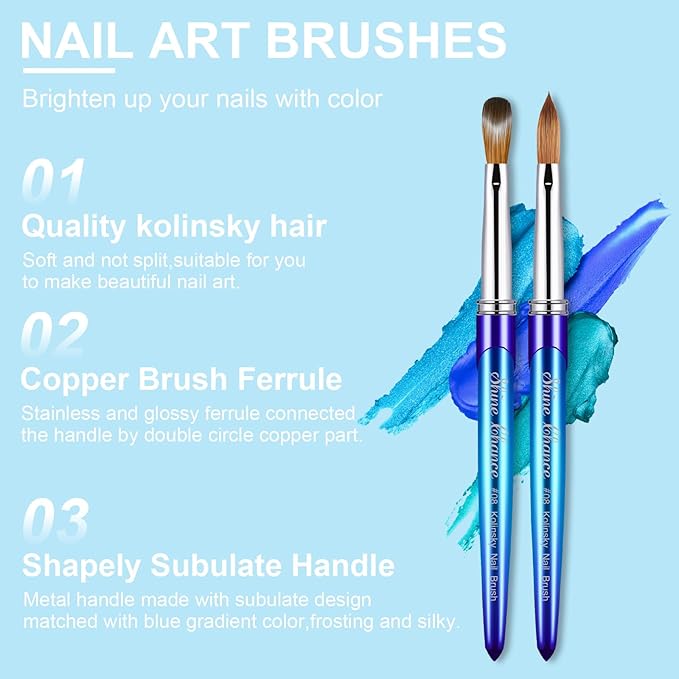 NAIL ART BRUSHES

Brighten up your nails with color

01

Quality kolinsky hair

Soft and not split,suitable for you to make beautiful nail art.

02

Copper Brush Ferrule

Stainless and glossy ferrule connected the handle by double circle copper part.

03

Shapely Subulate Handle

Metal handle made with subulate design matched with blue gradient color,frosting and silky.

Shine Chance #08 Kolinsky Nail Brush

Shine Chance #08 Kolinsky Nail Brush